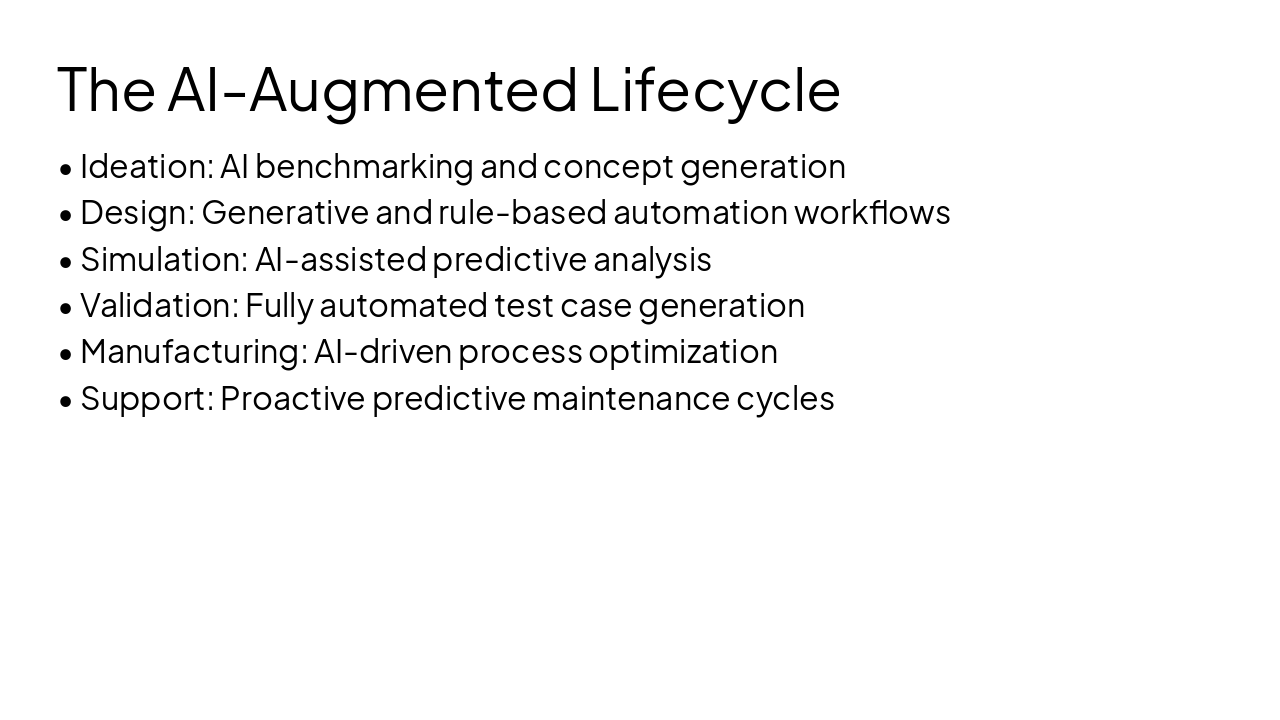 The AI-Augmented Lifecycle

• Ideation: AI benchmarking and concept generation
• Design: Generative and rule-based automation workflows
• Simulation: AI-assisted predictive analysis
• Validation: Fully automated test case generation
• Manufacturing: AI-driven process optimization
• Support: Proactive predictive maintenance cycles